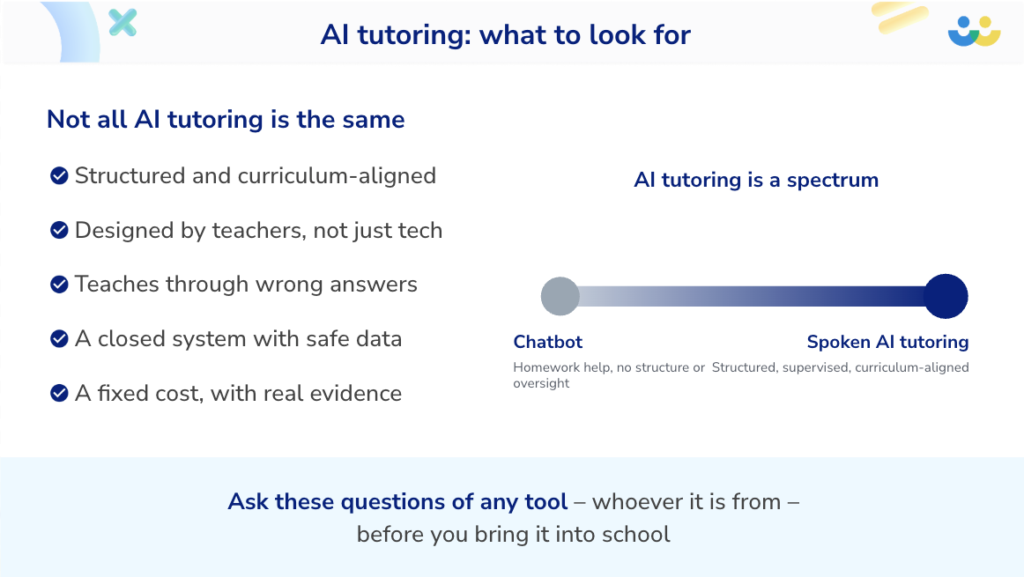 AI tutoring: what to look for

Not all AI tutoring is the same

Structured and curriculum-aligned

Designed by teachers, not just tech

Teaches through wrong answers

A closed system with safe data

A fixed cost, with real evidence

AI tutoring is a spectrum

Chatbot
Homework help, no structure or oversight

Spoken AI tutoring
Structured, supervised, curriculum-aligned

Ask these questions of any tool – whoever it is from – before you bring it into school